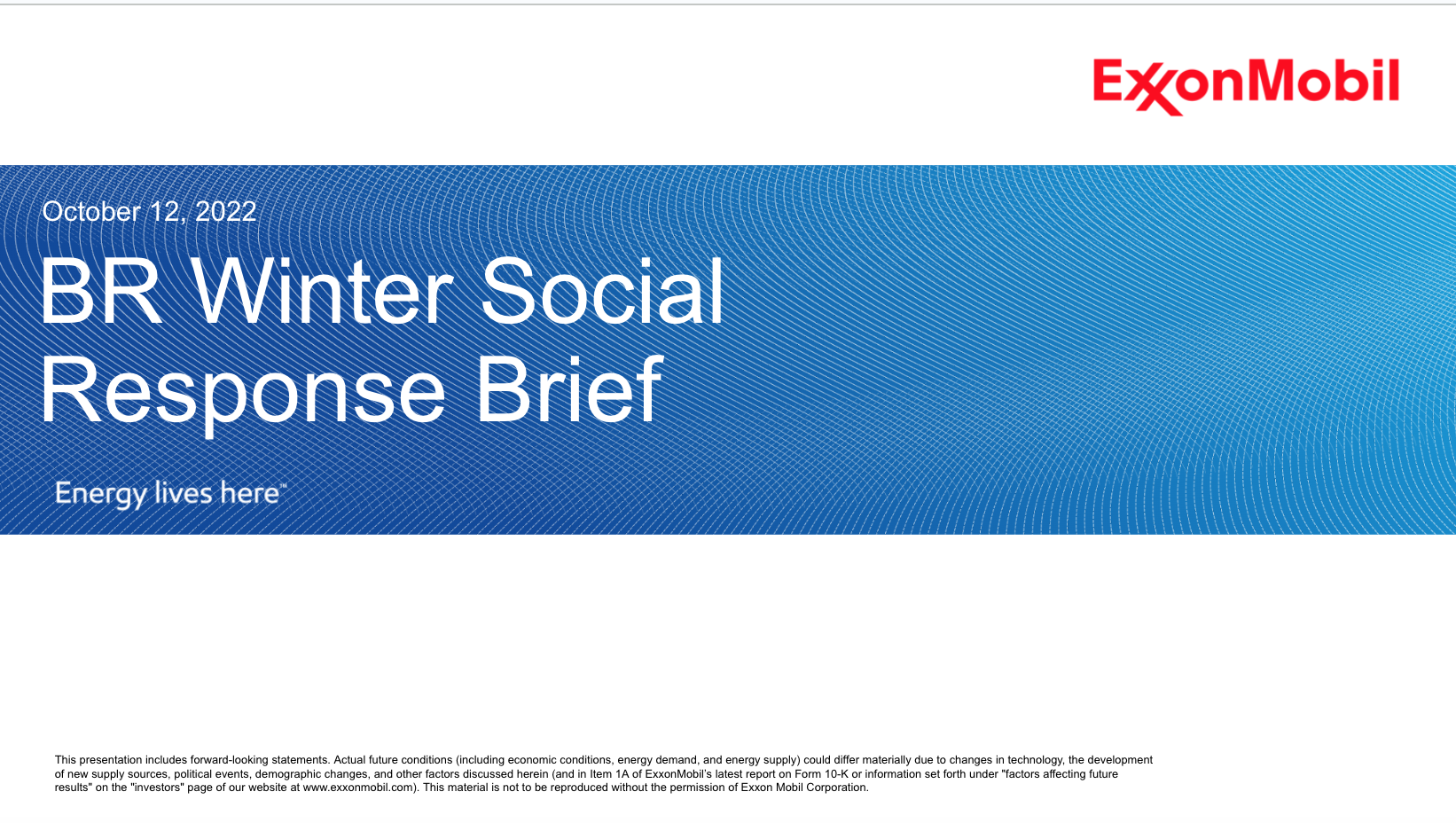 ExxonMobil

October 12, 2022

BR Winter Social Response Brief

Energy lives here™

This presentation includes forward-looking statements. Actual future conditions (including economic conditions, energy demand, and energy supply) could differ materially due to changes in technology, the development of new supply sources, political events, demographic changes, and other factors discussed herein (and in Item 1A of ExxonMobil's latest report on Form 10-K or information set forth under "factors affecting future results" on the "investors" page of our website at www.exxonmobil.com). This material is not to be reproduced without the permission of Exxon Mobil Corporation.